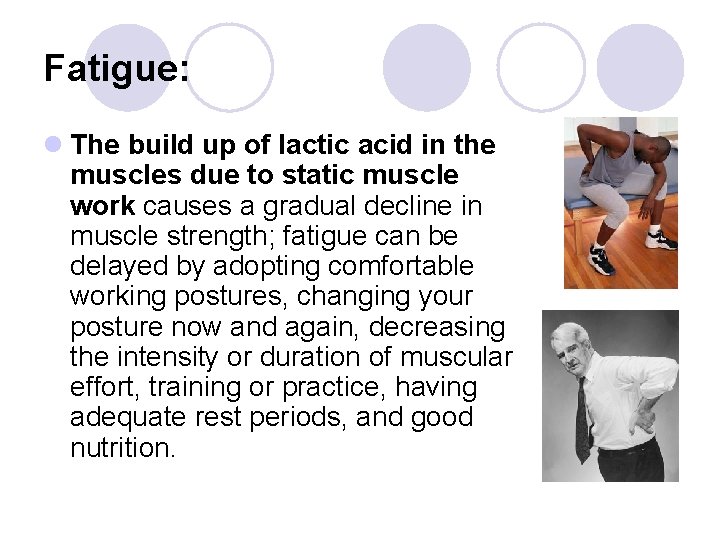 Fatigue:

The build up of lactic acid in the muscles due to static muscle work causes a gradual decline in muscle strength; fatigue can be delayed by adopting comfortable working postures, changing your posture now and again, decreasing the intensity or duration of muscular effort, training or practice, having adequate rest periods, and good nutrition.